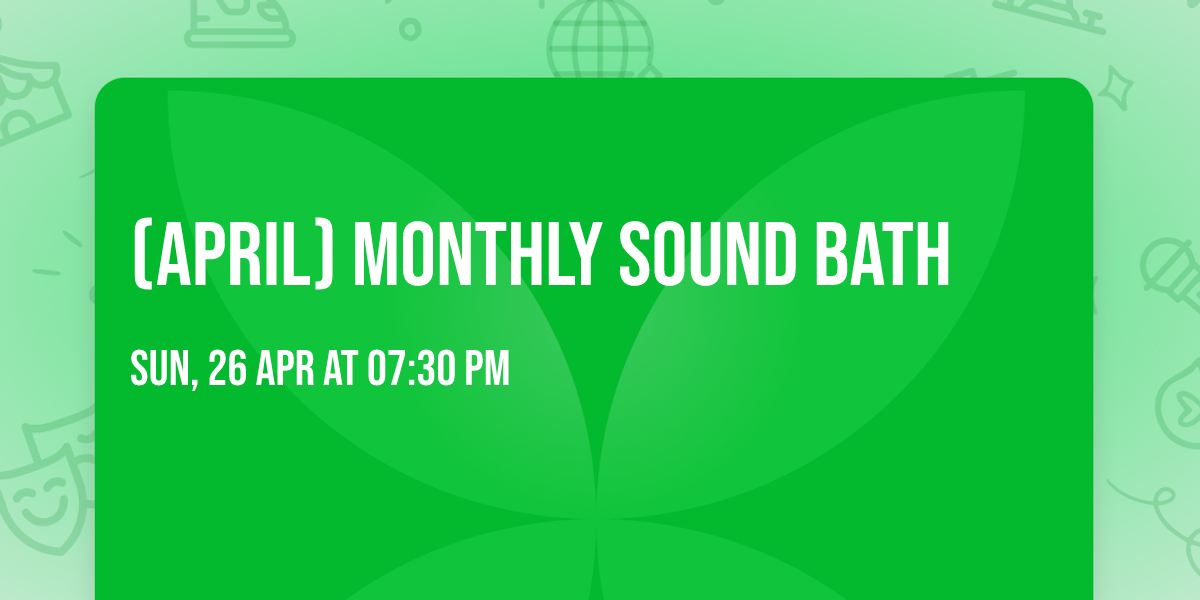 (APRIL) MONTHLY SOUND BATH

SUN, 26 APR AT 07:30 PM